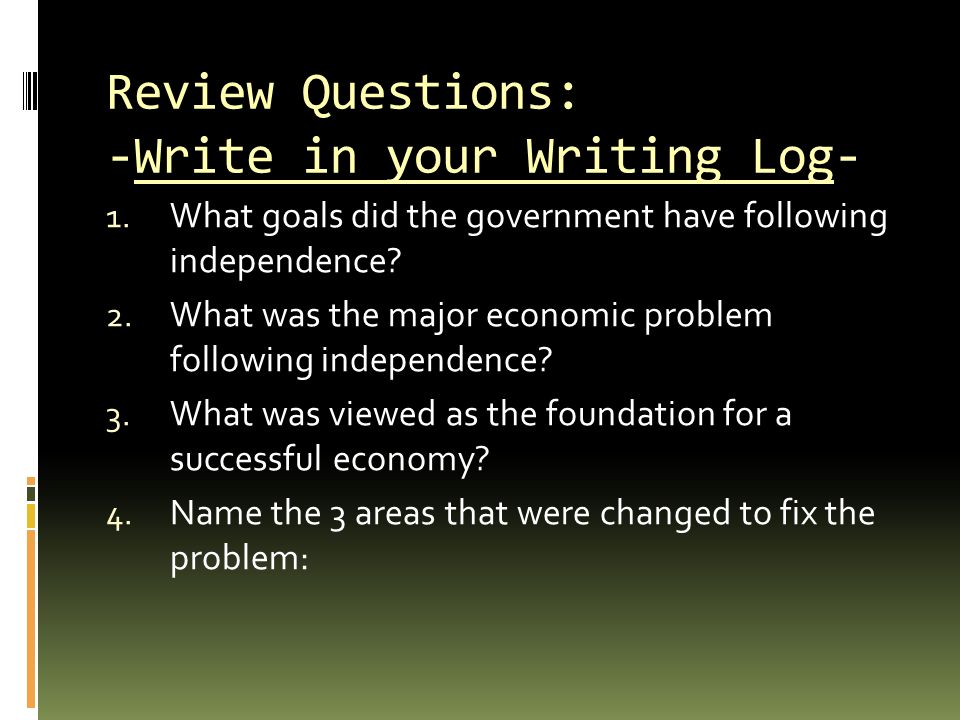 Review Questions:
-Write in your Writing Log-

1. What goals did the government have following independence?
2. What was the major economic problem following independence?
3. What was viewed as the foundation for a successful economy?
4. Name the 3 areas that were changed to fix the problem: